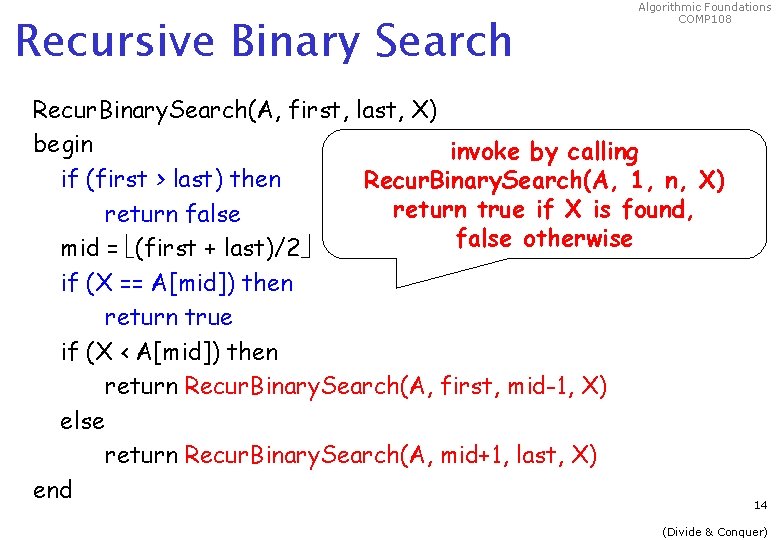 Algorithmic Foundations
COMP108

Recursive Binary Search

RecurBinarySearch(A, first, last, X)
begin
if (first > last) then
return false
mid = $\lfloor$(first + last)/2$\rfloor$
if (X == A[mid]) then
return true
if (X < A[mid]) then
return RecurBinarySearch(A, first, mid-1, X)
else
return RecurBinarySearch(A, mid+1, last, X)
end

invoke by calling
RecurBinarySearch(A, 1, n, X)
return true if X is found,
false otherwise

14

(Divide & Conquer)